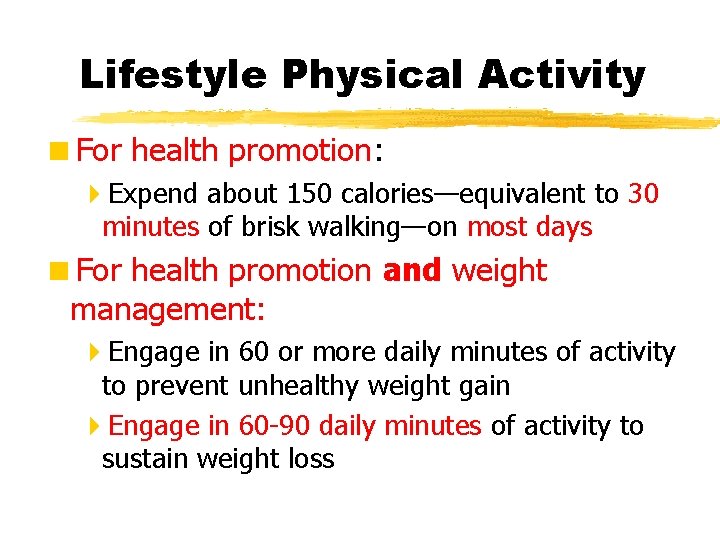 Lifestyle Physical Activity

For health promotion:

Expend about 150 calories—equivalent to 30 minutes of brisk walking—on most days

For health promotion and weight management:

Engage in 60 or more daily minutes of activity to prevent unhealthy weight gain

Engage in 60-90 daily minutes of activity to sustain weight loss